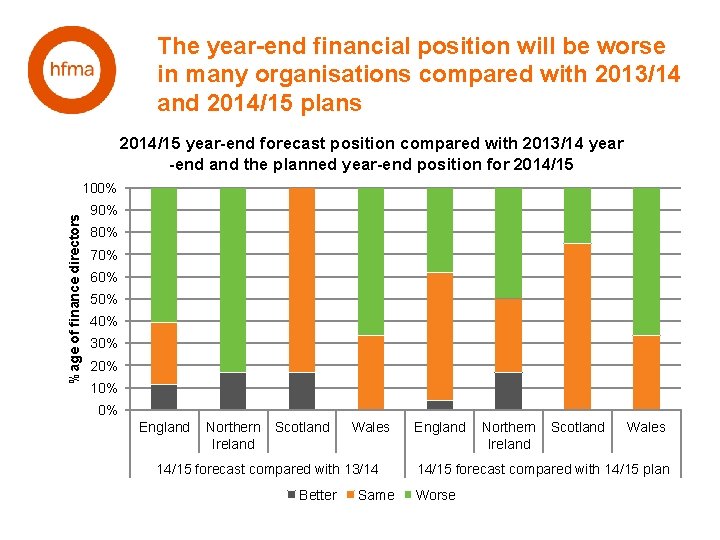 hfma

The year-end financial position will be worse in many organisations compared with 2013/14 and 2014/15 plans

2014/15 year-end forecast position compared with 2013/14 year -end and the planned year-end position for 2014/15

% age of finance directors

100%
90%
80%
70%
60%
50%
40%
30%
20%
10%
0%

England
Northern Ireland
Scotland
Wales
England
Northern Ireland
Scotland
Wales

14/15 forecast compared with 13/14
14/15 forecast compared with 14/15 plan

Better Same Worse